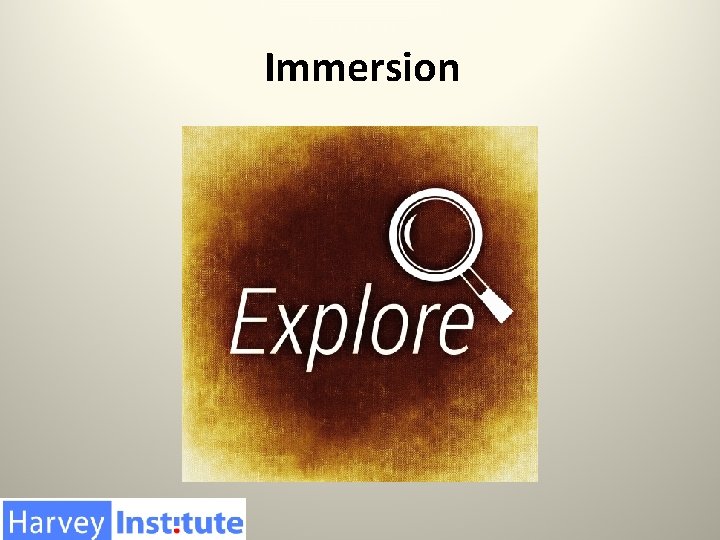 Immersion

Explore

Harvey Institute